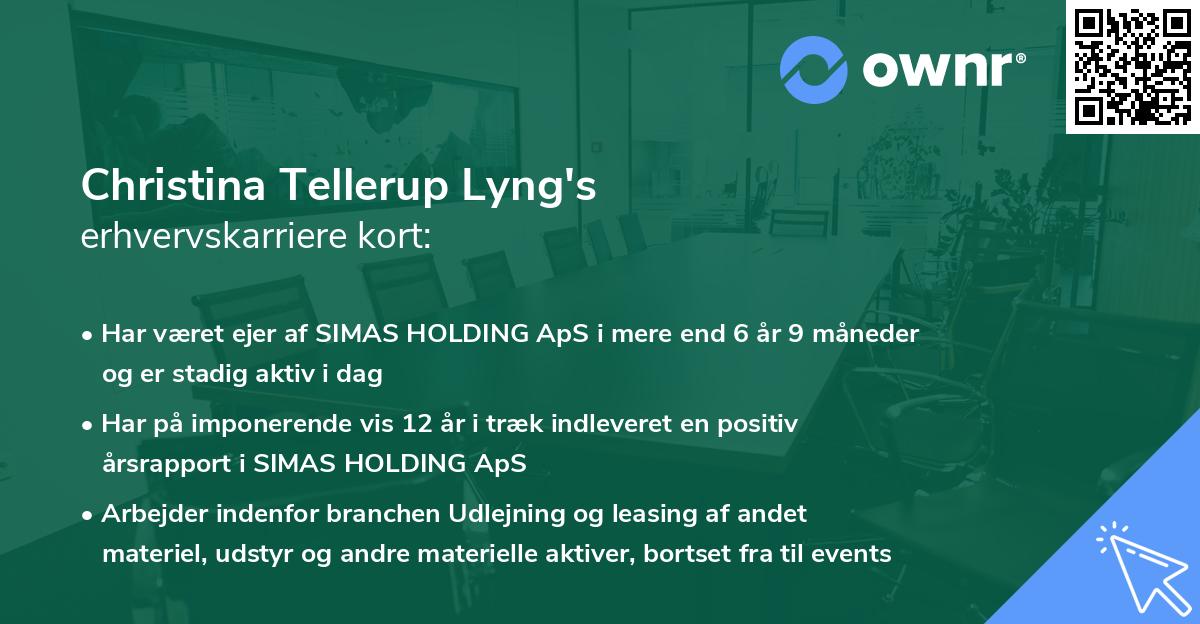 ownr®

Christina Tellerup Lyng's
erhvervskarriere kort:

• Har været ejer af SIMAS HOLDING ApS i mere end 6 år 9 måneder og er stadig aktiv i dag

• Har på imponerende vis 12 år i træk indleveret en positiv årsrapport i SIMAS HOLDING ApS

• Arbejder indenfor branchen Udlejning og leasing af andet materiel, udstyr og andre materielle aktiver, bortset fra til events